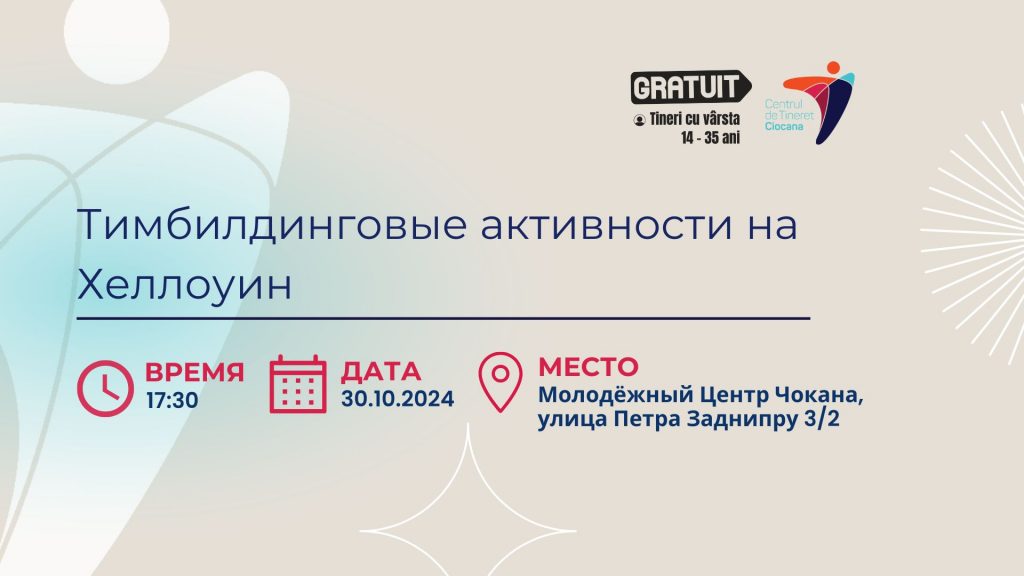 GRATUIT
Tineri cu vârsta 14 - 35 ani

Centrul de Tineret Ciocana

Тимбилдинговые активности на Хеллоуин

ВРЕМЯ
17:30

ДАТА
30.10.2024

МЕСТО
Молодёжный Центр Чокана, улица Петра Заднипру 3/2